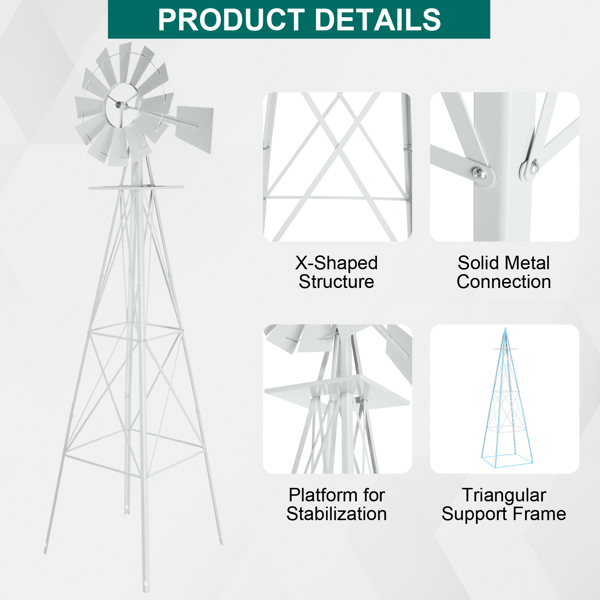 PRODUCT DETAILS

X-Shaped Structure

Solid Metal Connection

Platform for Stabilization

Triangular Support Frame